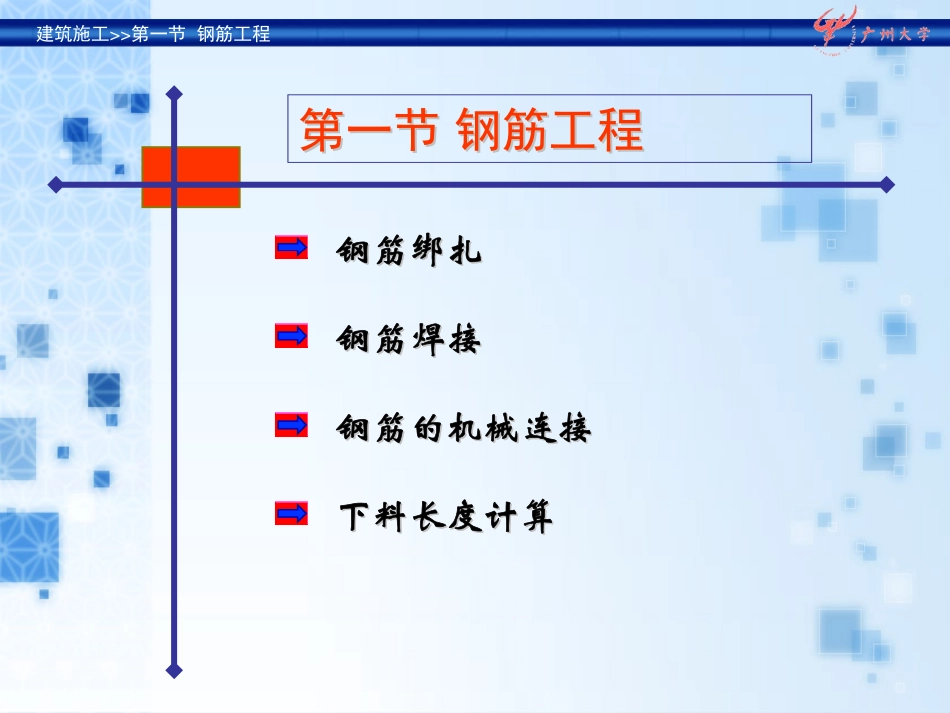 建筑施工>>第一节 钢筋工程

广州大学

第一节 钢筋工程

钢筋绑扎

钢筋焊接

钢筋的机械连接

下料长度计算